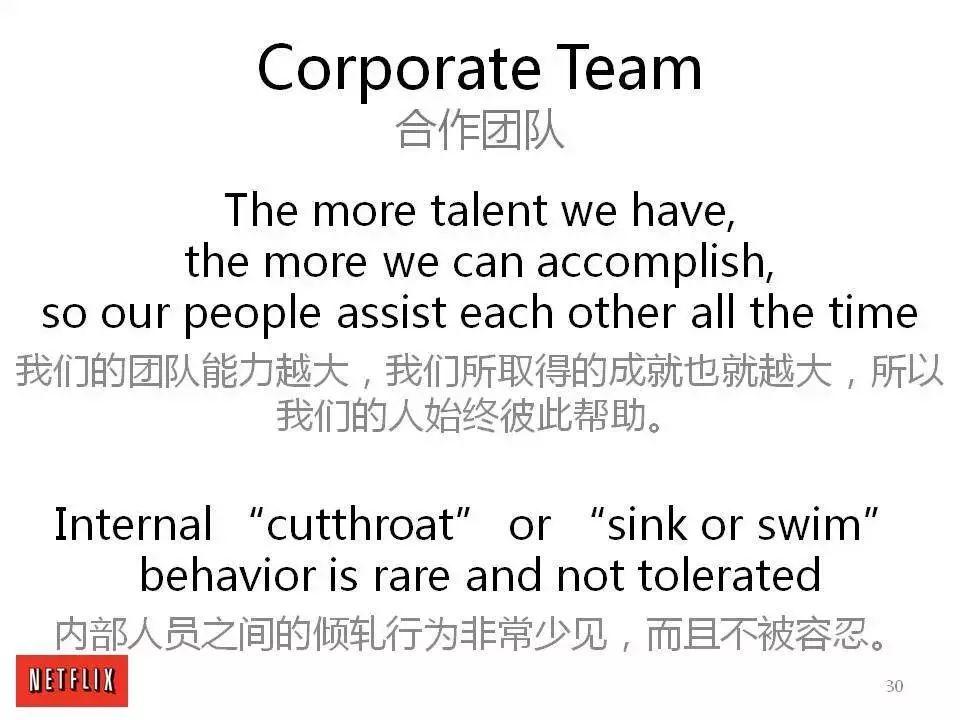 Corporate Team
合作团队

The more talent we have, the more we can accomplish, so our people assist each other all the time
我们的团队能力越大，我们所取得的成就也就越大，所以我们的人始终彼此帮助。

Internal “cutthroat” or “sink or swim” behavior is rare and not tolerated
内部人员之间的倾轧行为非常少见，而且不被容忍。

NETFLIX

30